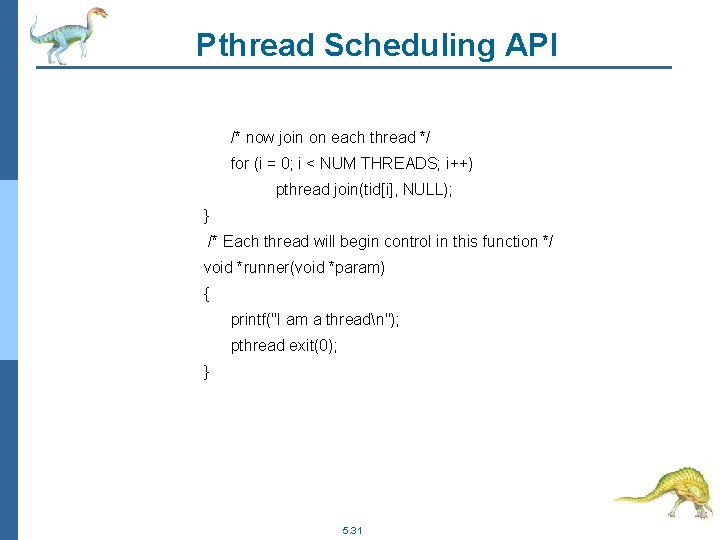 Pthread Scheduling API

/* now join on each thread */
for (i = 0; i < NUM THREADS; i++)
pthread join(tid[i], NULL);
}
/* Each thread will begin control in this function */
void *runner(void *param)
{
printf("I am a thread\n");
pthread exit(0);
}

5.31